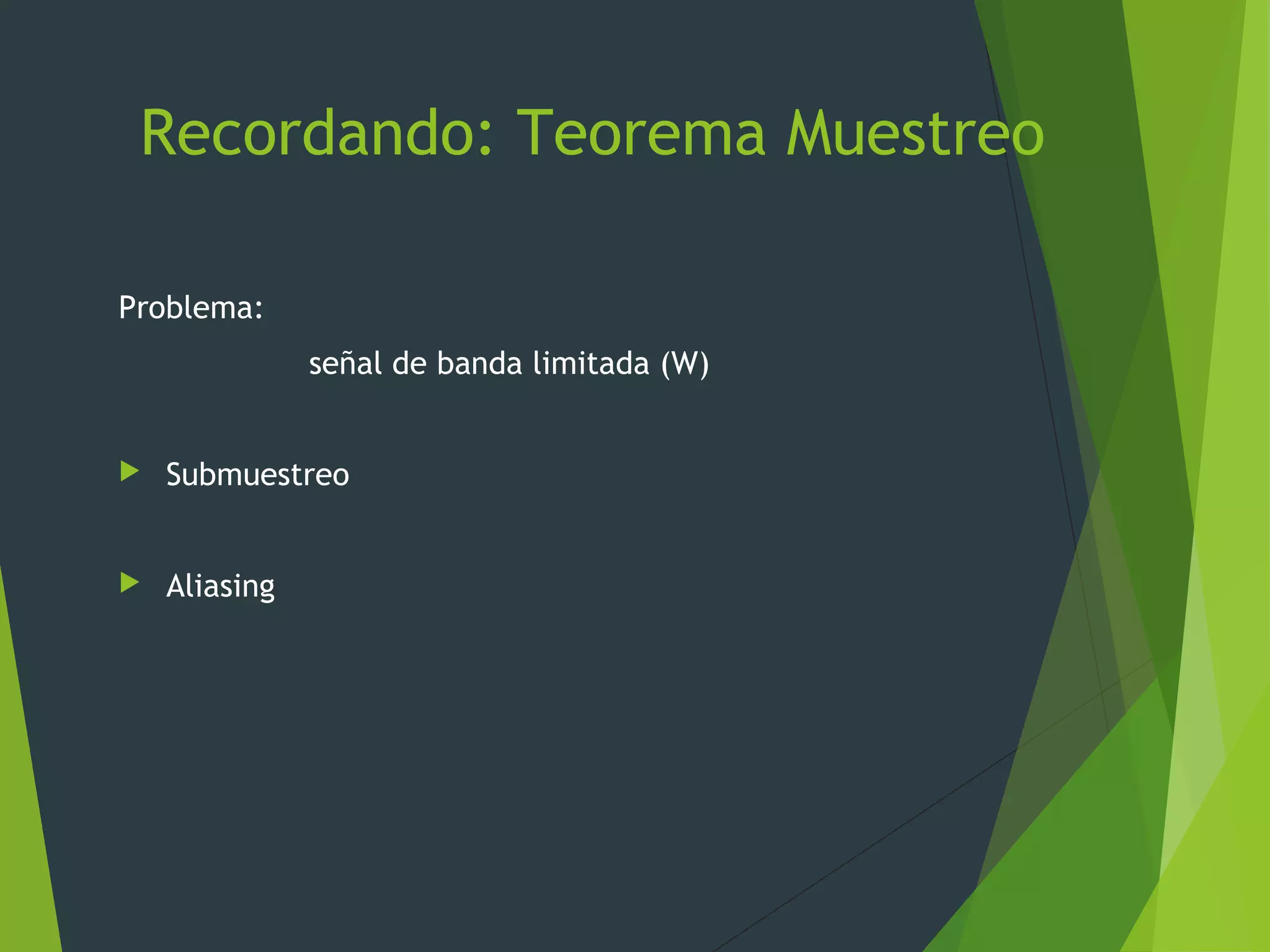 Recordando: Teorema Muestreo

Problema:

señal de banda limitada (W)

Submuestreo

Aliasing